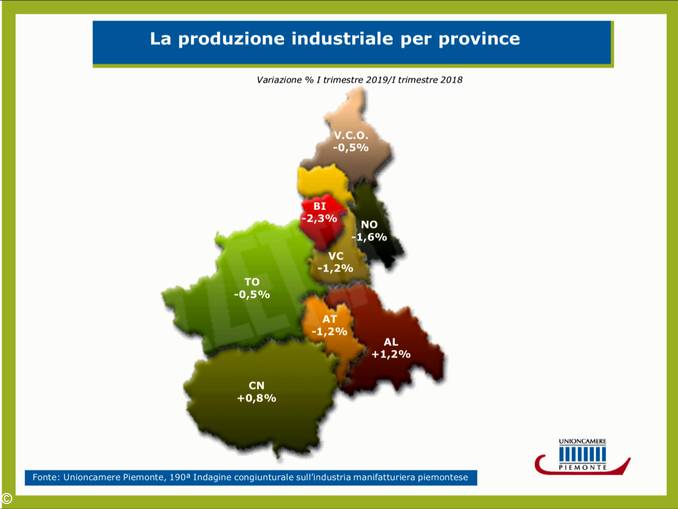 La produzione industriale per province

Variazione % I trimestre 2019/I trimestre 2018

V.C.O.
-0,5%

BI
-2,3%

NO
-1,6%

VC
-1,2%

TO
-0,5%

AT
-1,2%

AL
+1,2%

CN
+0,8%

UNIONCAMERE
PIEMONTE

Fonte: Unioncamere Piemonte, 190ª Indagine congiunturale sull'industria manifatturiera piemontese

©